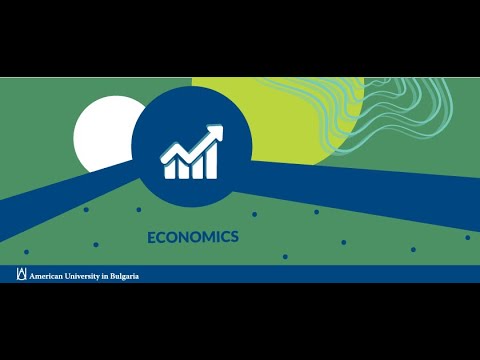 ECONOMICS

American University in Bulgaria